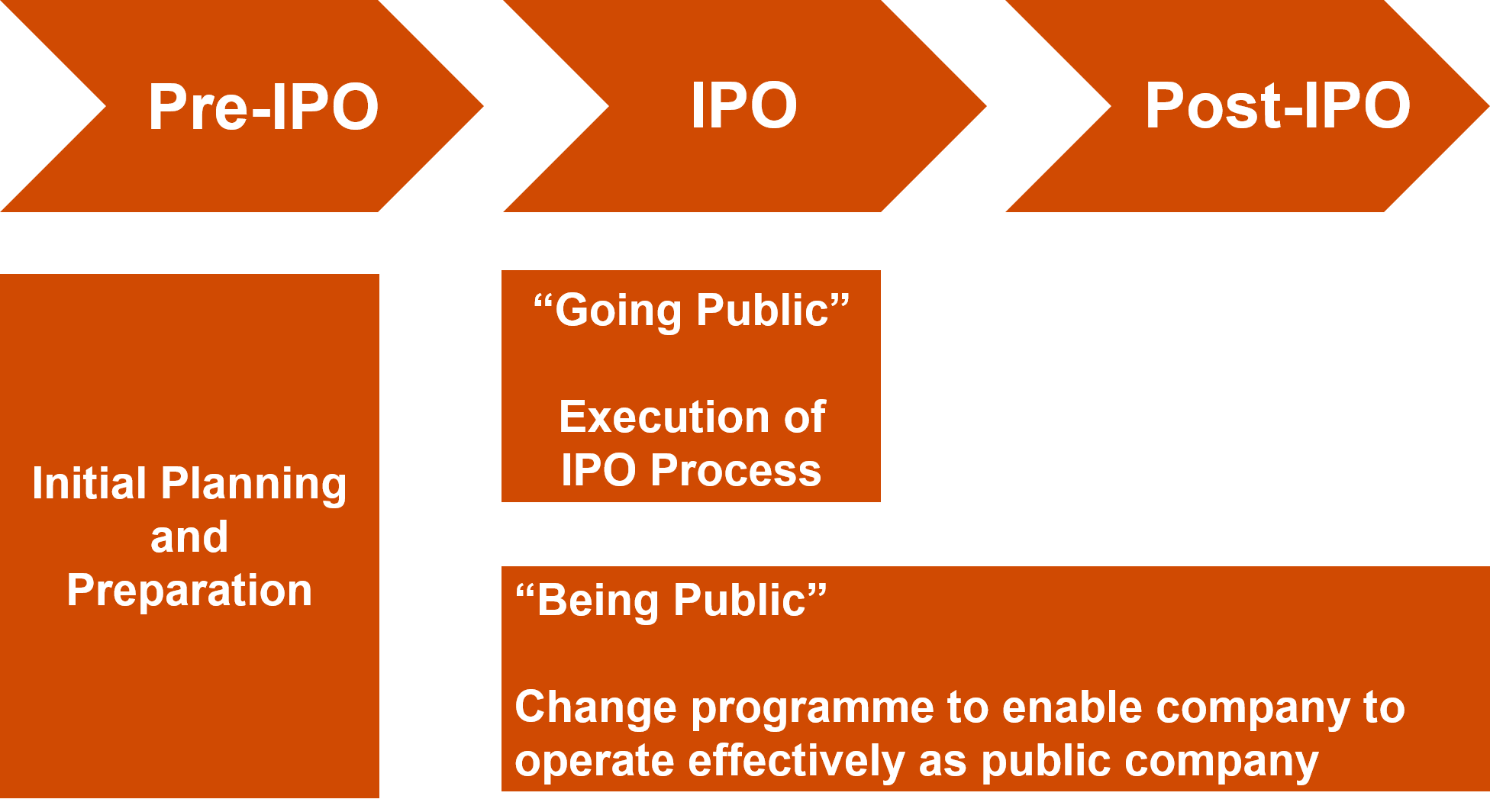 Pre-IPO

IPO

Post-IPO

Initial Planning and Preparation

“Going Public”

Execution of IPO Process

“Being Public”

Change programme to enable company to operate effectively as public company